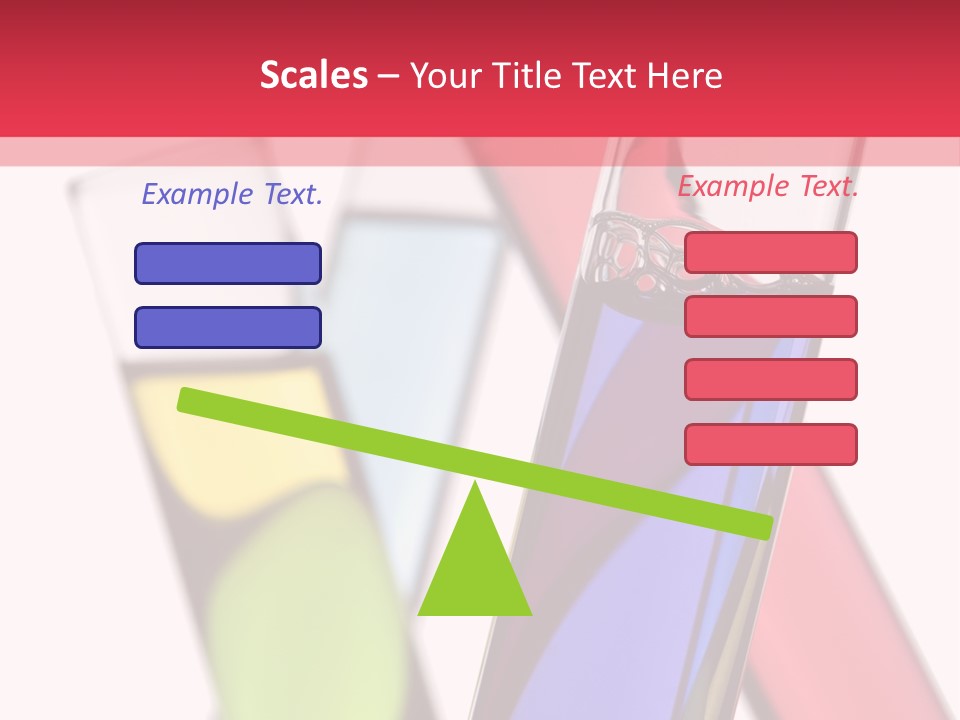 Scales – Your Title Text Here

Example Text.

Example Text.